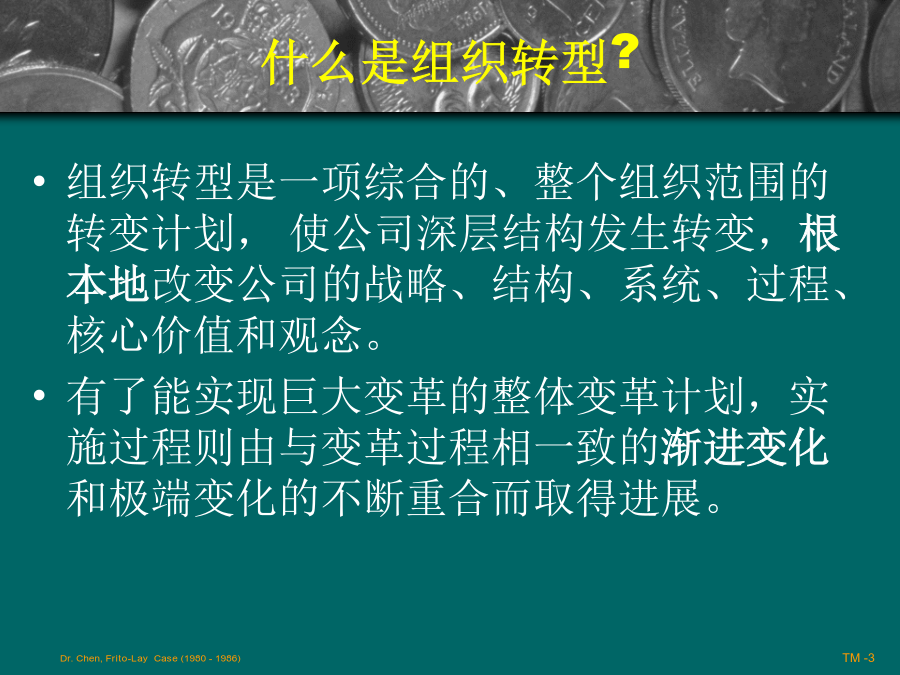 什么是组织转型?

• 组织转型是一项综合的、整个组织范围的转变计划， 使公司深层结构发生转变，根本地改变公司的战略、结构、系统、过程、核心价值和观念。

• 有了能实现巨大变革的整体变革计划，实施过程则由与变革过程相一致的渐进变化和极端变化的不断重合而取得进展。

Dr. Chen, Frito-Lay Case (1980 - 1986)

TM -3